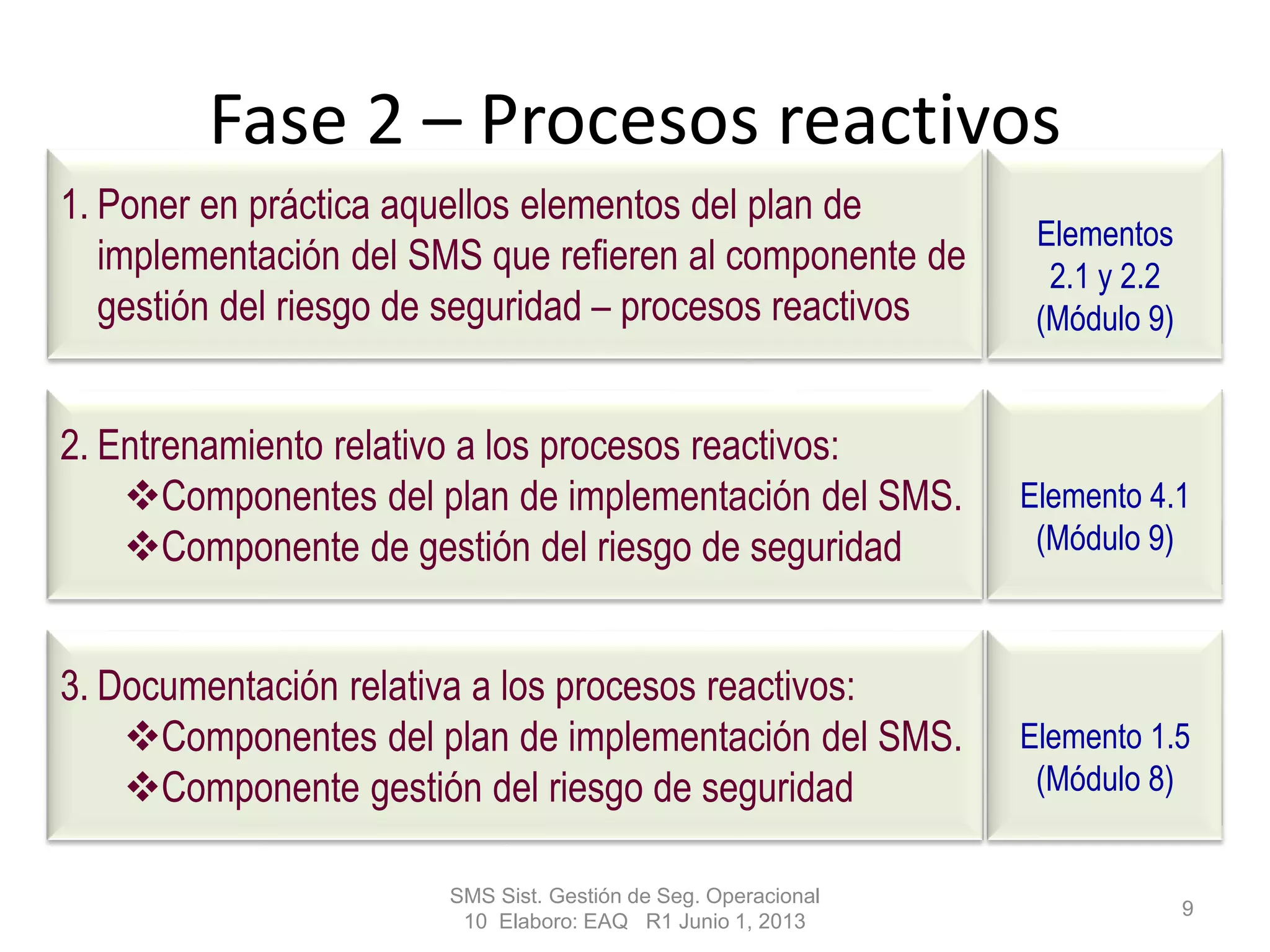 Fase 2 – Procesos reactivos

1. Poner en práctica aquellos elementos del plan de implementación del SMS que refieren al componente de gestión del riesgo de seguridad – procesos reactivos

Elementos 2.1 y 2.2 (Módulo 9)

2. Entrenamiento relativo a los procesos reactivos:
❖Componentes del plan de implementación del SMS.
❖Componente de gestión del riesgo de seguridad

Elemento 4.1 (Módulo 9)

3. Documentación relativa a los procesos reactivos:
❖Componentes del plan de implementación del SMS.
❖Componente gestión del riesgo de seguridad

Elemento 1.5 (Módulo 8)

SMS Sist. Gestión de Seg. Operacional
10 Elaboro: EAQ R1 Junio 1, 2013

9